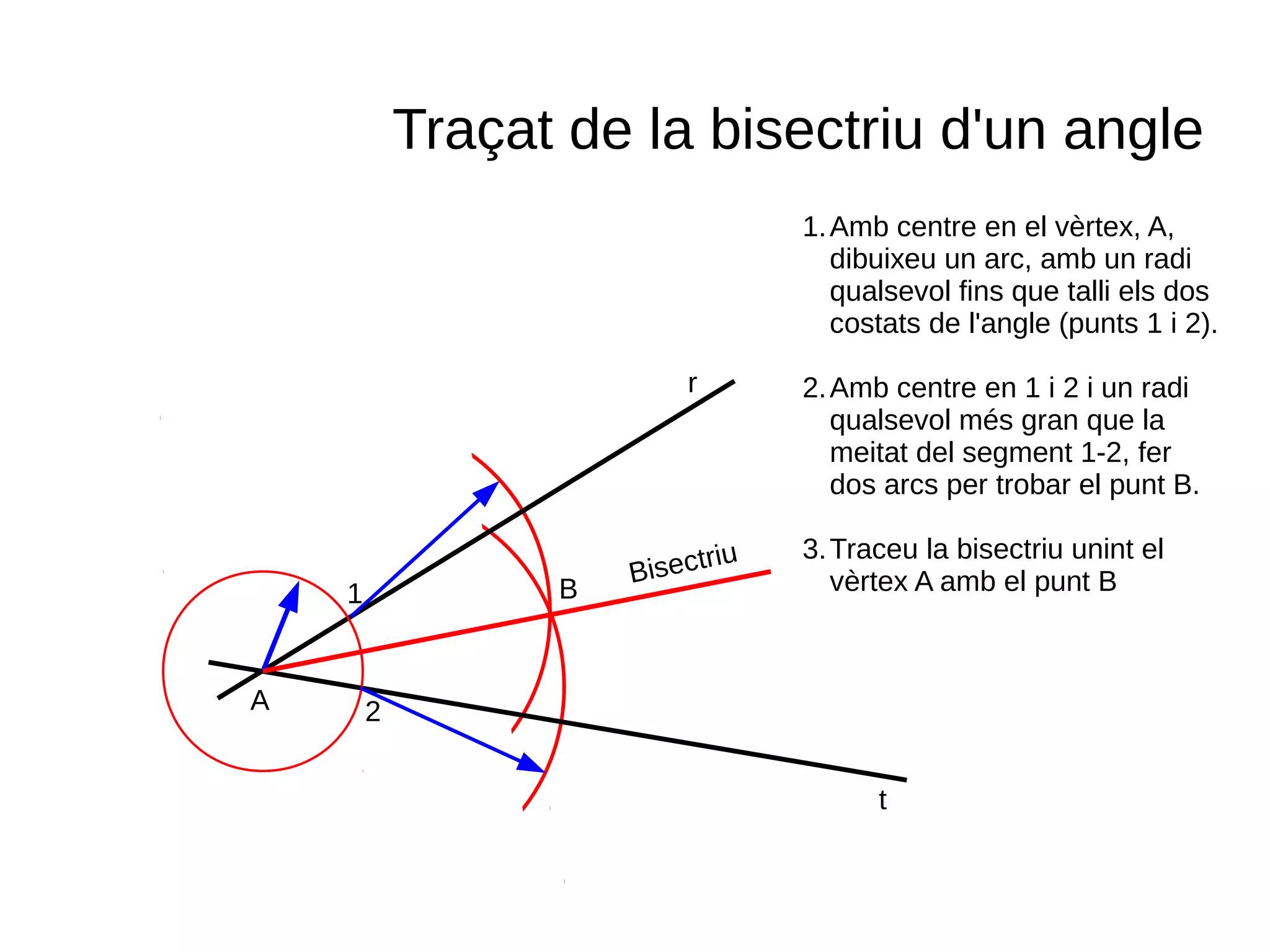 Traçat de la bisectriu d'un angle

1. Amb centre en el vèrtex, A, dibuixeu un arc, amb un radi qualsevol fins que talli els dos costats de l'angle (punts 1 i 2).

2. Amb centre en 1 i 2 i un radi qualsevol més gran que la meitat del segment 1-2, fer dos arcs per trobar el punt B.

3. Traceu la bisectriu unint el vèrtex A amb el punt B

r

Bisectriu

1

B

A

2

t